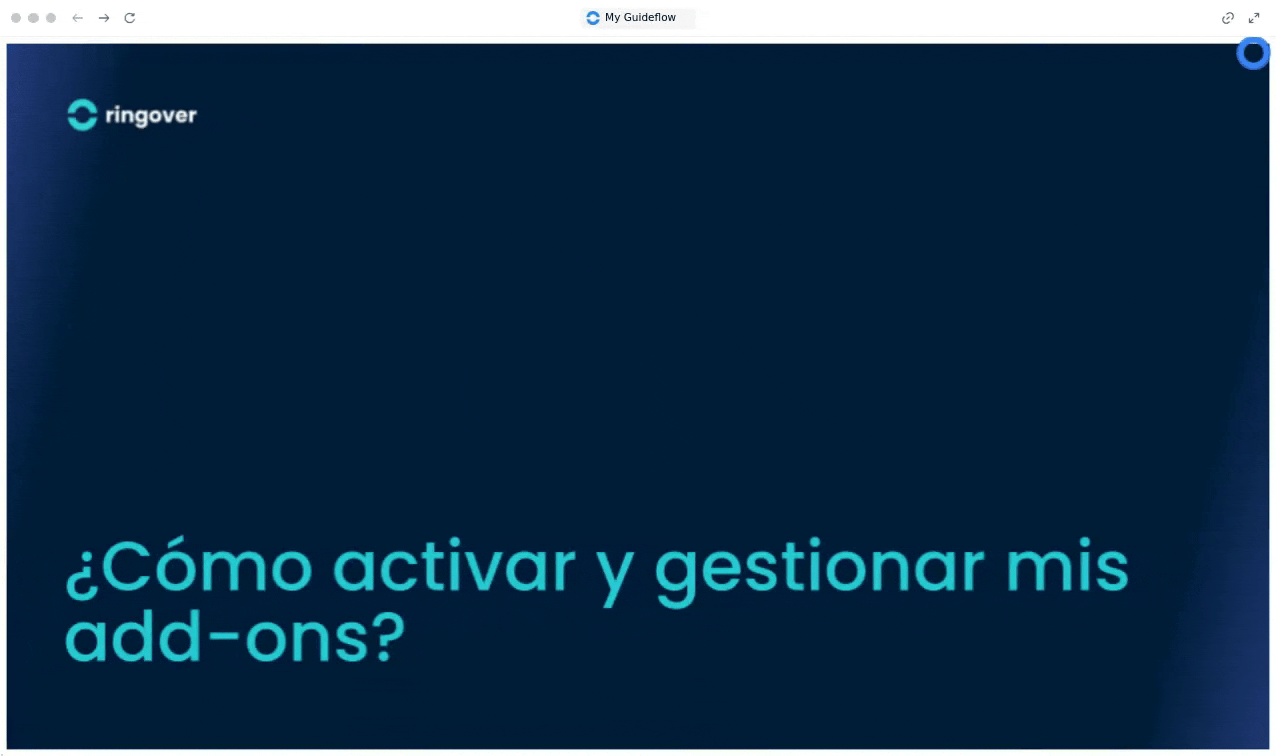 My Guideflow

ringover

¿Cómo activar y gestionar mis add-ons?